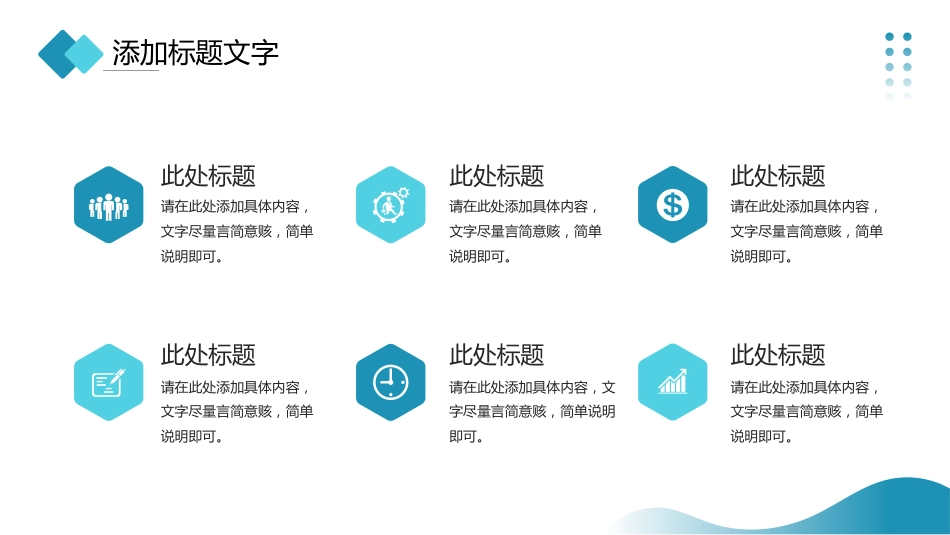 添加标题文字

此处标题
请在此处添加具体内容，文字尽量言简意赅，简单说明即可。

此处标题
请在此处添加具体内容，文字尽量言简意赅，简单说明即可。

此处标题
请在此处添加具体内容，文字尽量言简意赅，简单说明即可。

此处标题
请在此处添加具体内容，文字尽量言简意赅，简单说明即可。

此处标题
请在此处添加具体内容，文字尽量言简意赅，简单说明即可。

此处标题
请在此处添加具体内容，文字尽量言简意赅，简单说明即可。